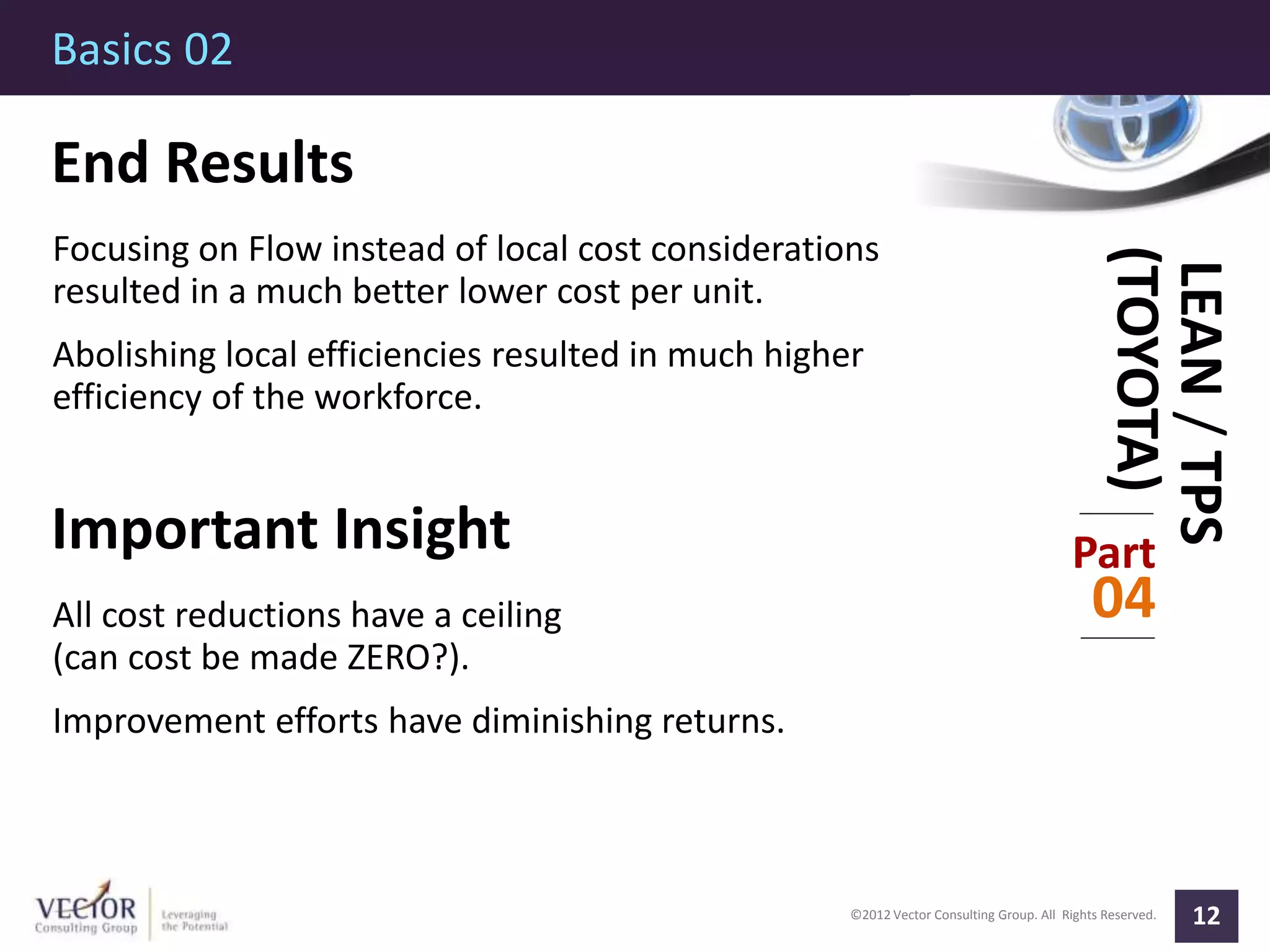 Basics 02

End Results

Focusing on Flow instead of local cost considerations resulted in a much better lower cost per unit.

Abolishing local efficiencies resulted in much higher efficiency of the workforce.

Important Insight

All cost reductions have a ceiling (can cost be made ZERO?).

Improvement efforts have diminishing returns.

LEAN / TPS (TOYOTA)

Part 04

VECTOR Consulting Group

Leveraging the Potential

©2012 Vector Consulting Group. All Rights Reserved.

12